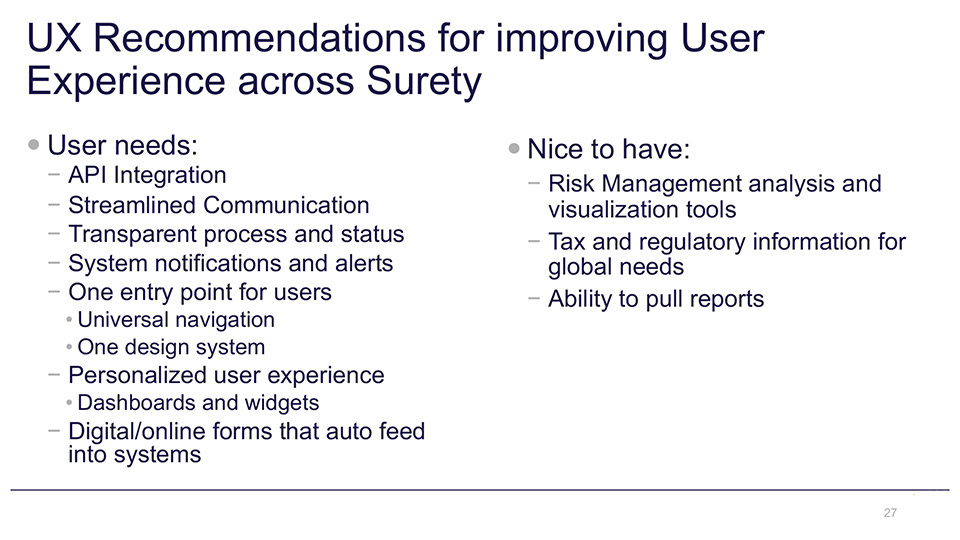 UX Recommendations for improving User Experience across Surety

• User needs:
− API Integration
− Streamlined Communication
− Transparent process and status
− System notifications and alerts
− One entry point for users
• Universal navigation
• One design system
− Personalized user experience
• Dashboards and widgets
− Digital/online forms that auto feed into systems

• Nice to have:
− Risk Management analysis and visualization tools
− Tax and regulatory information for global needs
− Ability to pull reports

27